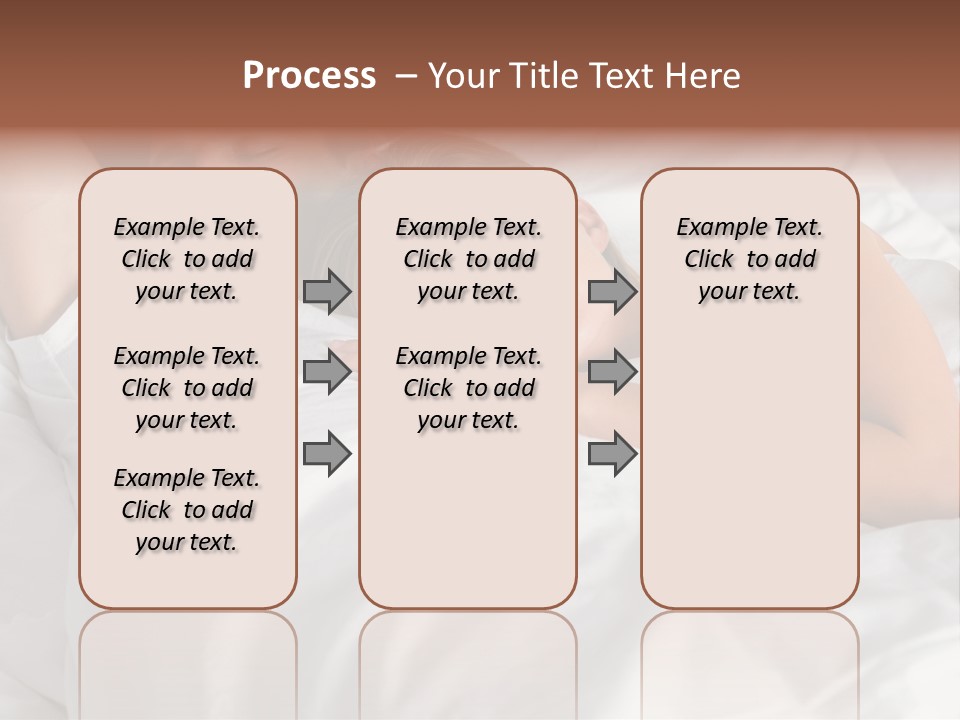 Process – Your Title Text Here

Example Text. Click to add your text.

Example Text. Click to add your text.

Example Text. Click to add your text.

Example Text. Click to add your text.

Example Text. Click to add your text.

Example Text. Click to add your text.